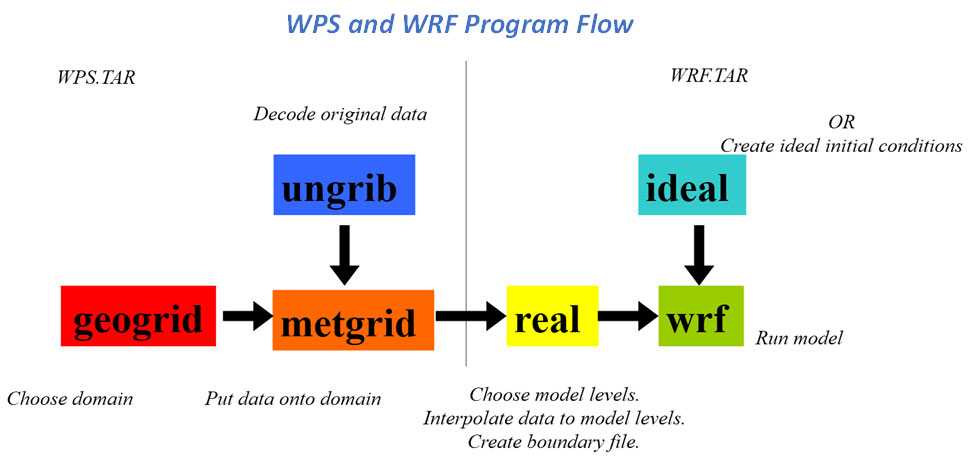 WPS and WRF Program Flow

WPS.TAR

WRF.TAR

Decode original data

OR
Create ideal initial conditions

ungrib

ideal

geogrid

metgrid

real

wrf

Run model

Choose domain

Put data onto domain

Choose model levels.
Interpolate data to model levels.
Create boundary file.